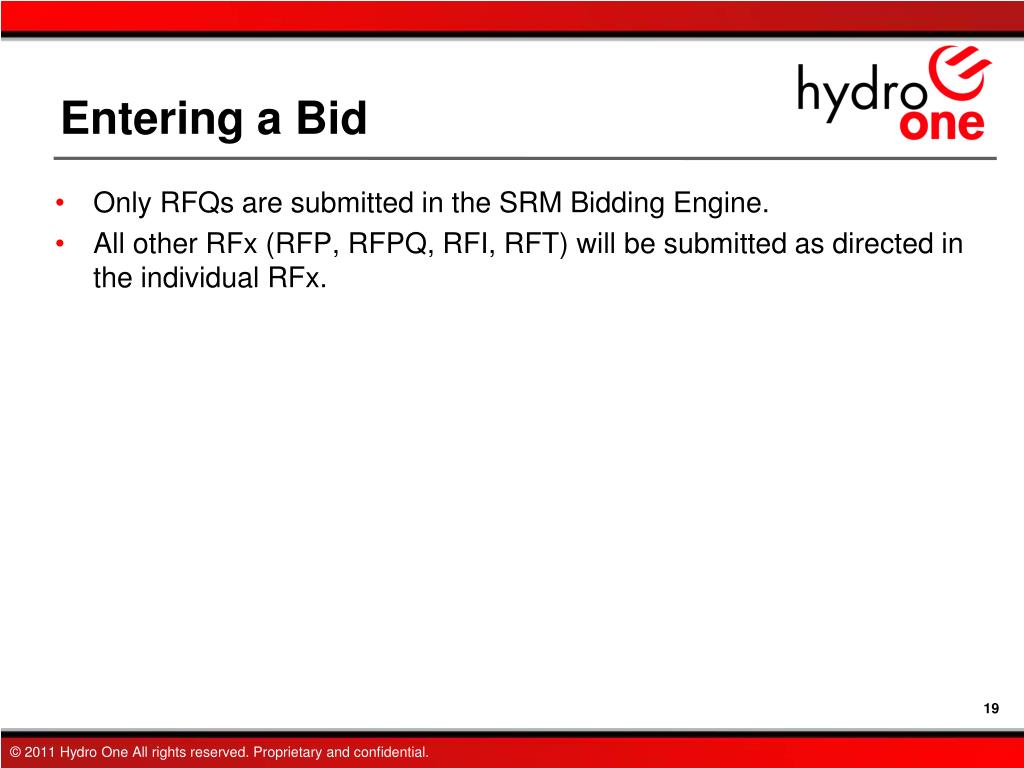 Entering a Bid

hydro one

• Only RFQs are submitted in the SRM Bidding Engine.
• All other RFx (RFP, RFPQ, RFI, RFT) will be submitted as directed in the individual RFx.

19

© 2011 Hydro One All rights reserved. Proprietary and confidential.